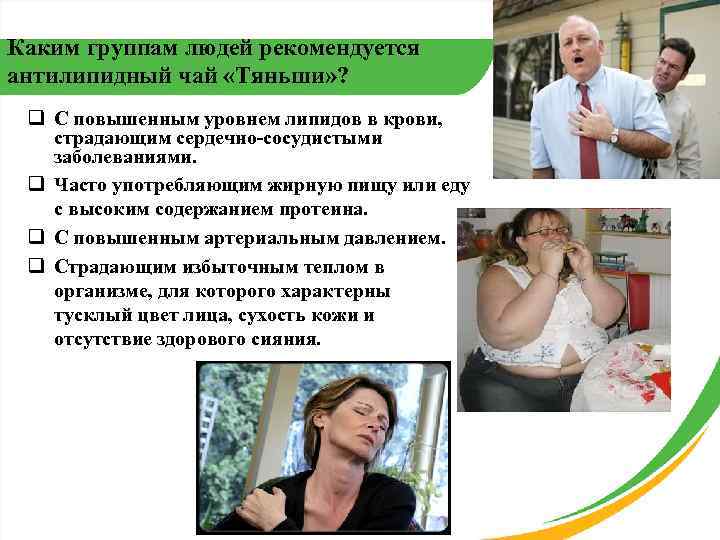 Каким группам людей рекомендуется антилипидный чай «Тяньши»?

❑ С повышенным уровнем липидов в крови, страдающим сердечно-сосудистыми заболеваниями.

❑ Часто употребляющим жирную пищу или еду с высоким содержанием протеина.

❑ С повышенным артериальным давлением.

❑ Страдающим избыточным теплом в организме, для которого характерны тусклый цвет лица, сухость кожи и отсутствие здорового сияния.